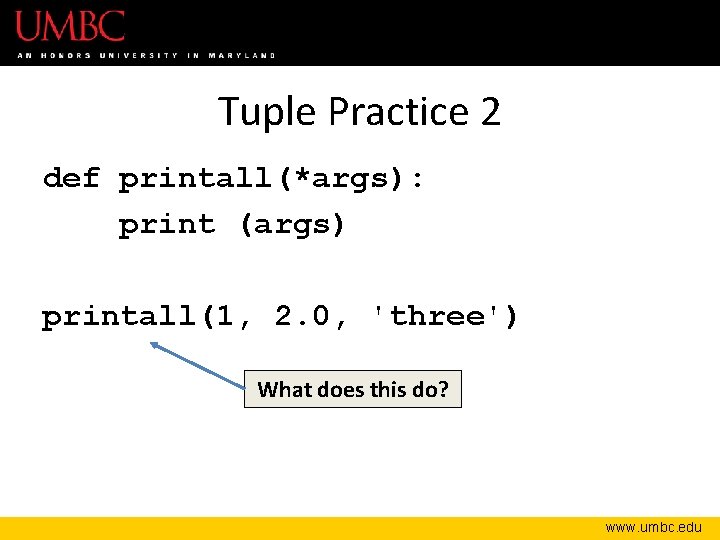 UMBC
AN HONORS UNIVERSITY IN MARYLAND

Tuple Practice 2

def printall(*args):
    print (args)

printall(1, 2.0, 'three')

What does this do?

www.umbc.edu